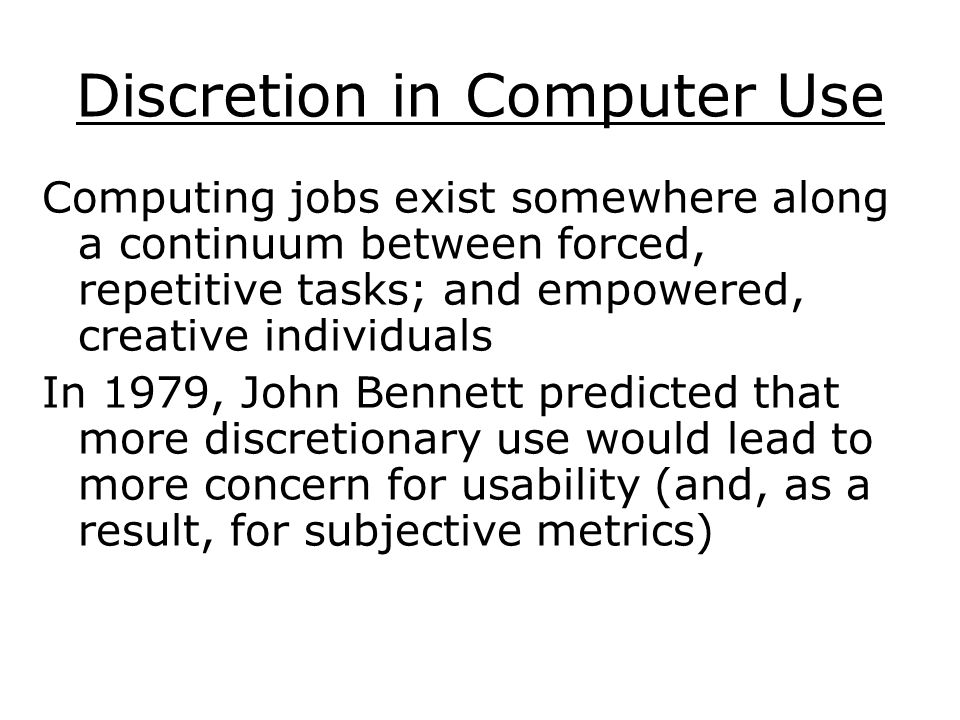 Discretion in Computer Use

Computing jobs exist somewhere along a continuum between forced, repetitive tasks; and empowered, creative individuals

In 1979, John Bennett predicted that more discretionary use would lead to more concern for usability (and, as a result, for subjective metrics)